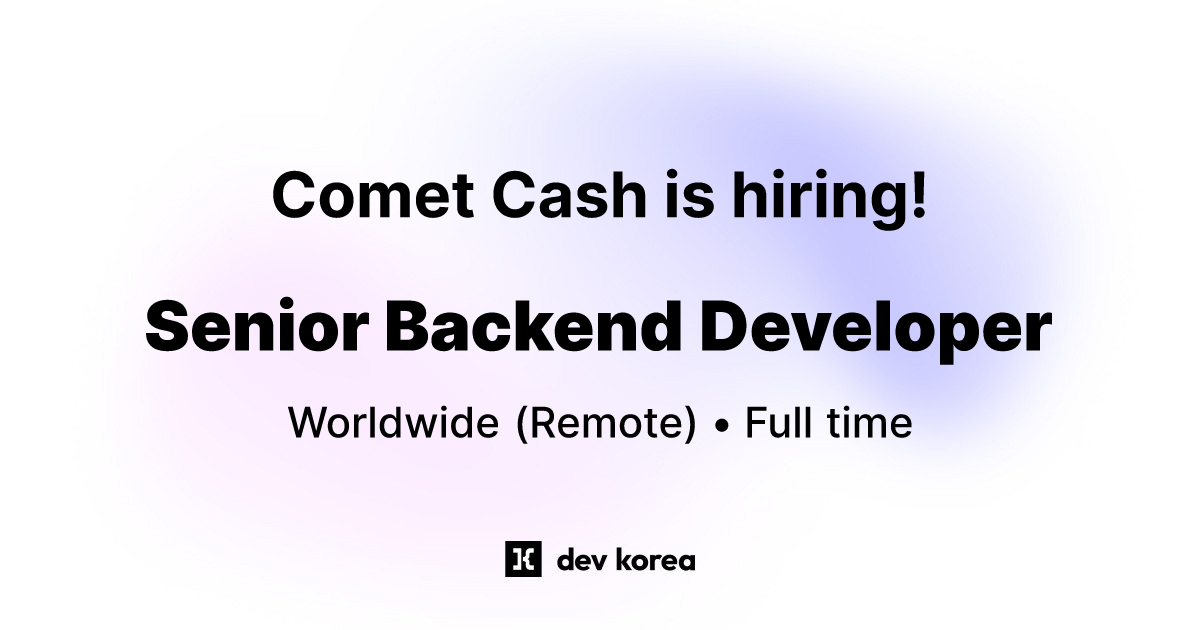 Comet Cash is hiring!

Senior Backend Developer

Worldwide (Remote) • Full time

dev korea